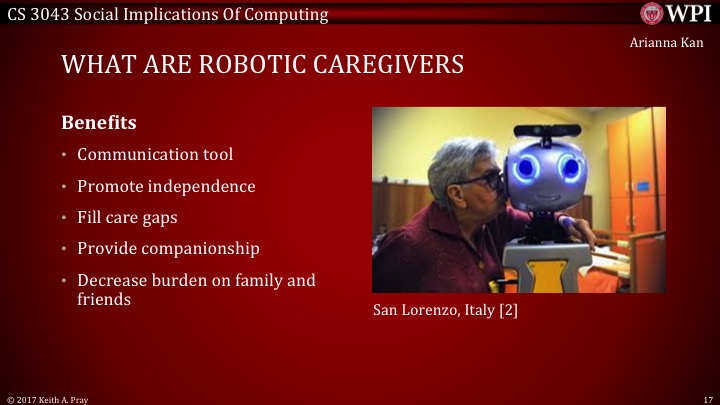 CS 3043 Social Implications Of Computing

WPI

Arianna Kan

WHAT ARE ROBOTIC CAREGIVERS

Benefits

• Communication tool
• Promote independence
• Fill care gaps
• Provide companionship
• Decrease burden on family and friends

San Lorenzo, Italy [2]

© 2017 Keith A. Pray

17